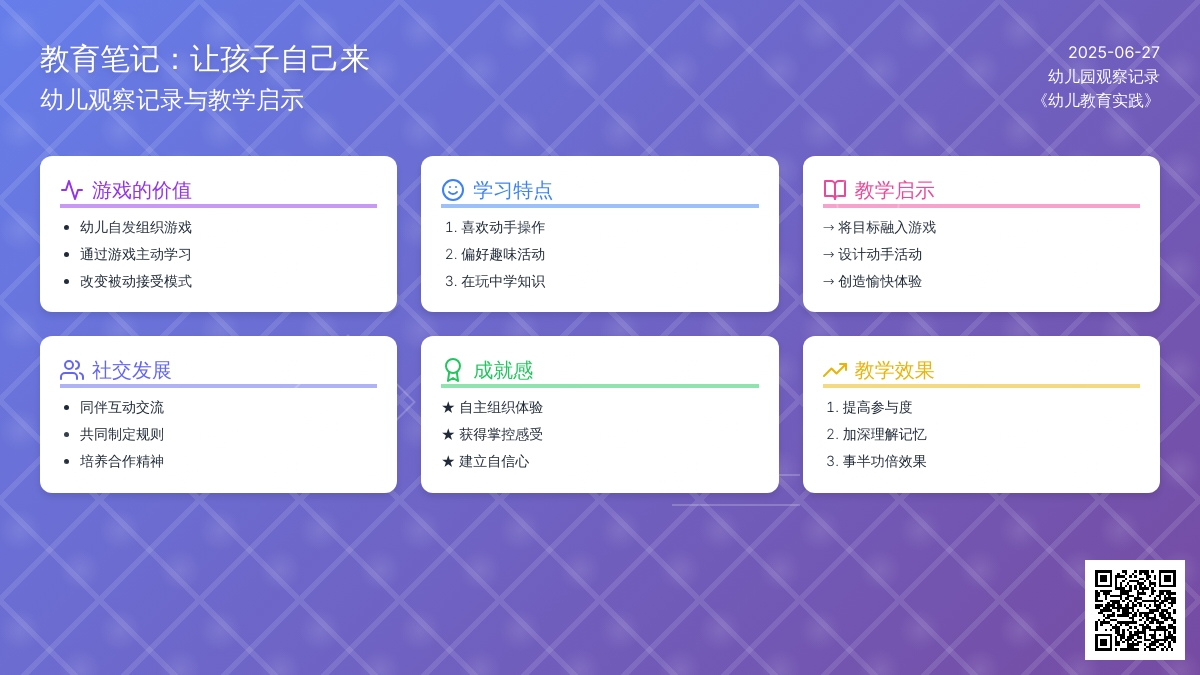 教育笔记：让孩子自己来
幼儿观察记录与教学启示

2025-06-27
幼儿园观察记录
《幼儿教育实践》

游戏的价值
- 幼儿自发组织游戏
- 通过游戏主动学习
- 改变被动接受模式

学习特点
1. 喜欢动手操作
2. 偏好趣味活动
3. 在玩中学知识

教学启示
→ 将目标融入游戏
→ 设计动手活动
→ 创造愉快体验

社交发展
- 同伴互动交流
- 共同制定规则
- 培养合作精神

成就感
★ 自主组织体验
★ 获得掌控感受
★ 建立自信心

教学效果
1. 提高参与度
2. 加深理解记忆
3. 事半功倍效果